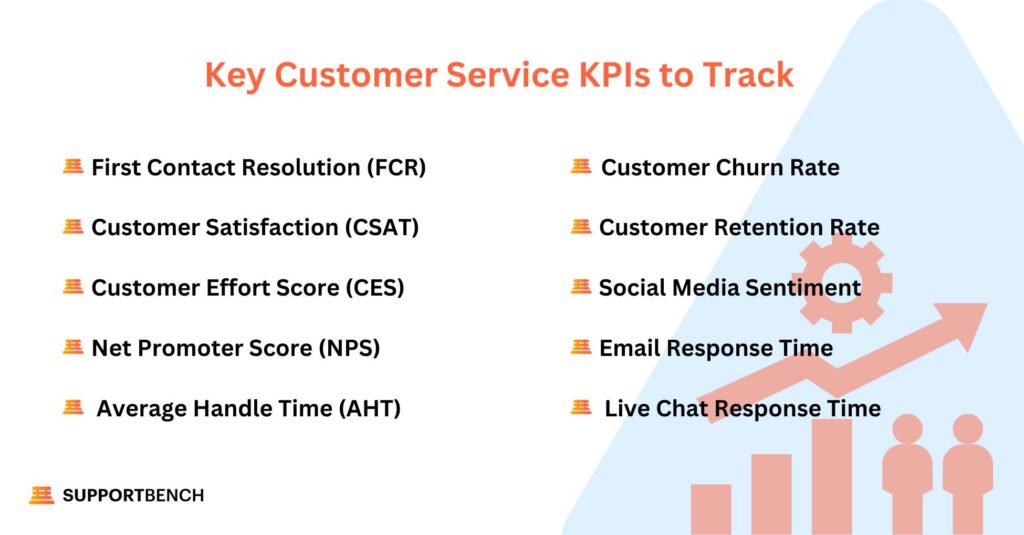 Key Customer Service KPIs to Track

First Contact Resolution (FCR)

Customer Satisfaction (CSAT)

Customer Effort Score (CES)

Net Promoter Score (NPS)

Average Handle Time (AHT)

Customer Churn Rate

Customer Retention Rate

Social Media Sentiment

Email Response Time

Live Chat Response Time

SUPPORTBENCH